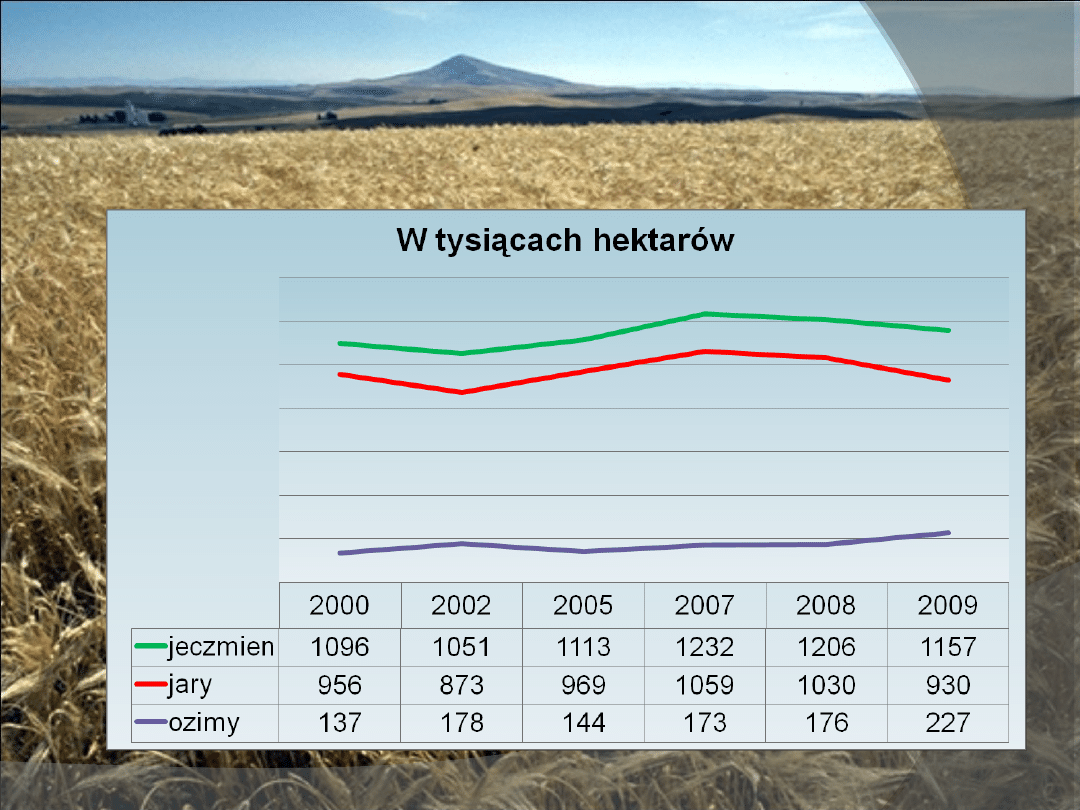 W tysiącach hektarów

| | 2000 | 2002 | 2005 | 2007 | 2008 | 2009 |
|---|---|---|---|---|---|---|
| jeczmien | 1096 | 1051 | 1113 | 1232 | 1206 | 1157 |
| jary | 956 | 873 | 969 | 1059 | 1030 | 930 |
| ozimy | 137 | 178 | 144 | 173 | 176 | 227 |